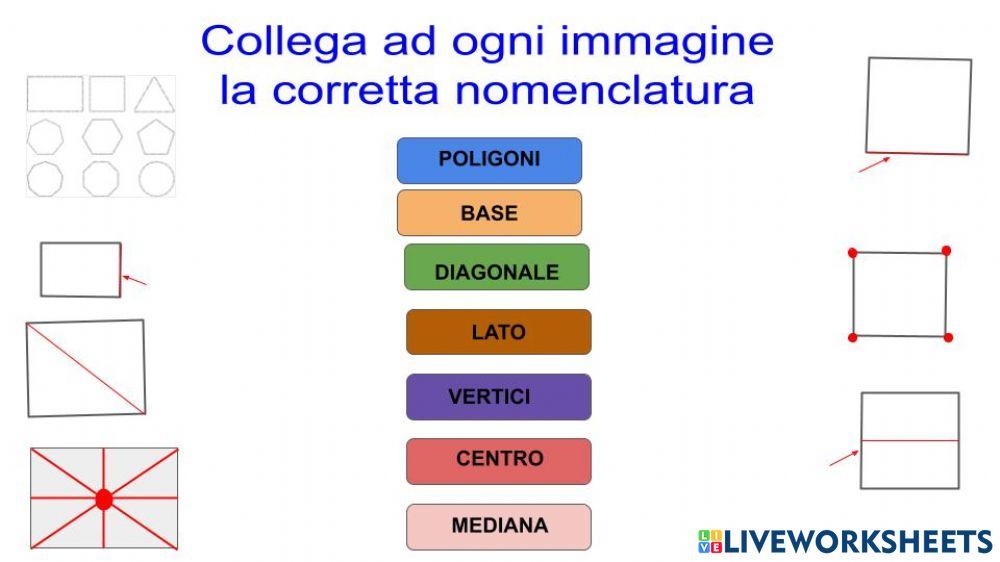 Collega ad ogni immagine la corretta nomenclatura

POLIGONI

BASE

DIAGONALE

LATO

VERTICI

CENTRO

MEDIANA

LIVEWORKSHEETS